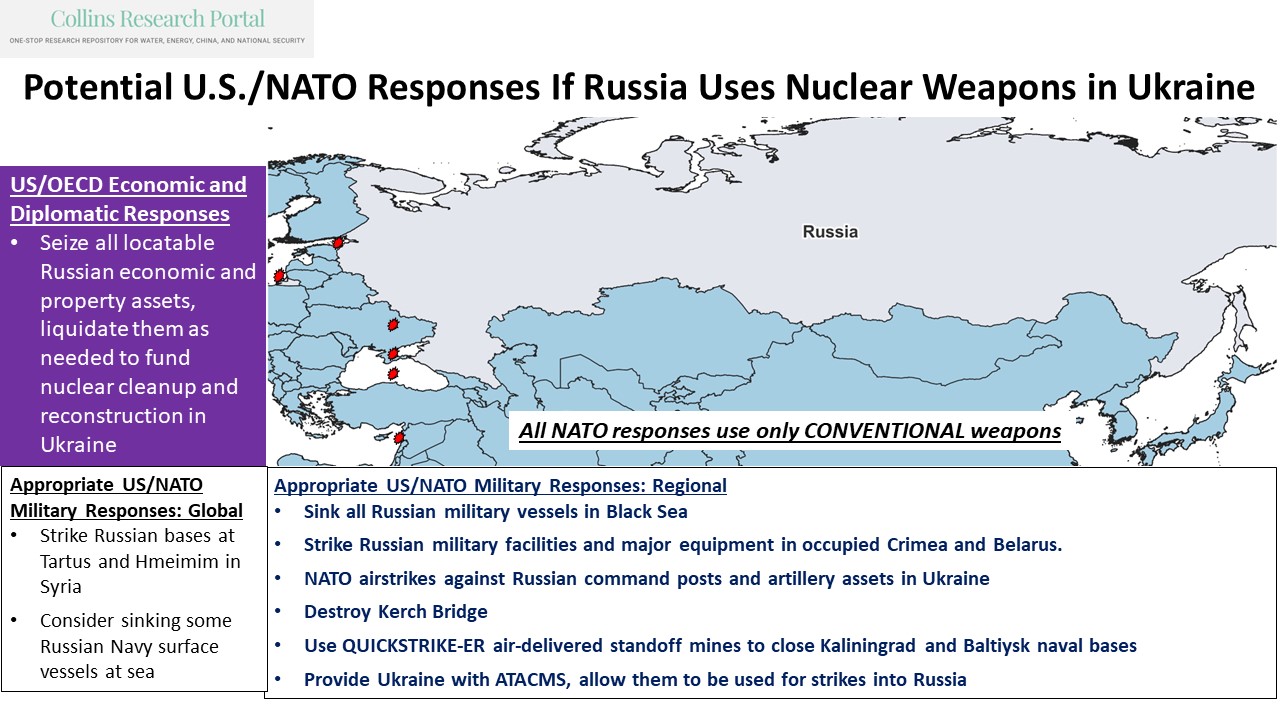 Collins Research Portal
ONE-STOP RESEARCH REPOSITORY FOR WATER, ENERGY, CHINA, AND NATIONAL SECURITY

Potential U.S./NATO Responses If Russia Uses Nuclear Weapons in Ukraine

US/OECD Economic and Diplomatic Responses
• Seize all locatable Russian economic and property assets, liquidate them as needed to fund nuclear cleanup and reconstruction in Ukraine

Russia

All NATO responses use only CONVENTIONAL weapons

Appropriate US/NATO Military Responses: Global
• Strike Russian bases at Tartus and Hmeimim in Syria
• Consider sinking some Russian Navy surface vessels at sea

Appropriate US/NATO Military Responses: Regional
• Sink all Russian military vessels in Black Sea
• Strike Russian military facilities and major equipment in occupied Crimea and Belarus.
• NATO airstrikes against Russian command posts and artillery assets in Ukraine
• Destroy Kerch Bridge
• Use QUICKSTRIKE-ER air-delivered standoff mines to close Kaliningrad and Baltiysk naval bases
• Provide Ukraine with ATACMS, allow them to be used for strikes into Russia